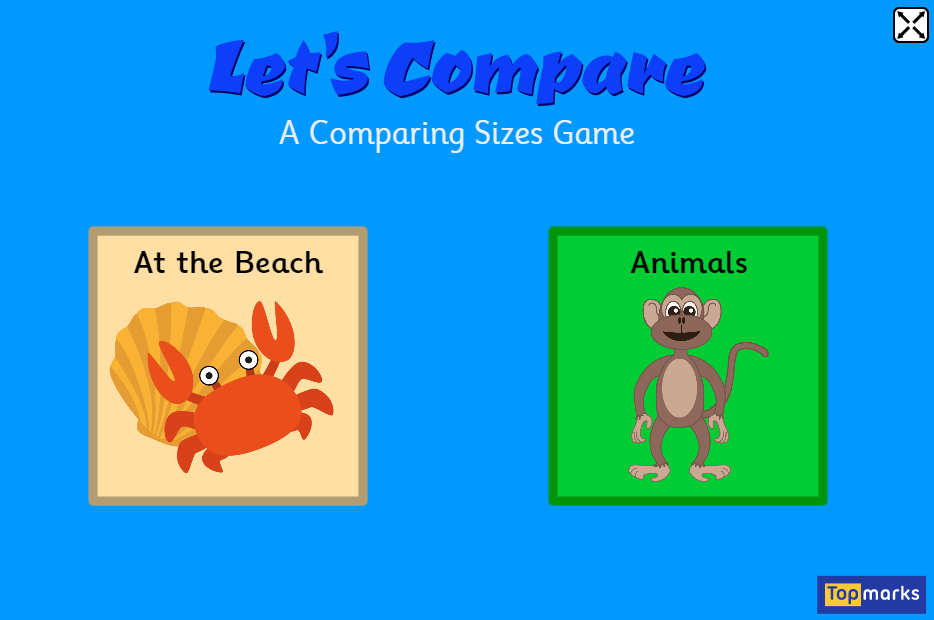 Let's Compare

A Comparing Sizes Game

At the Beach

Animals

Topmarks